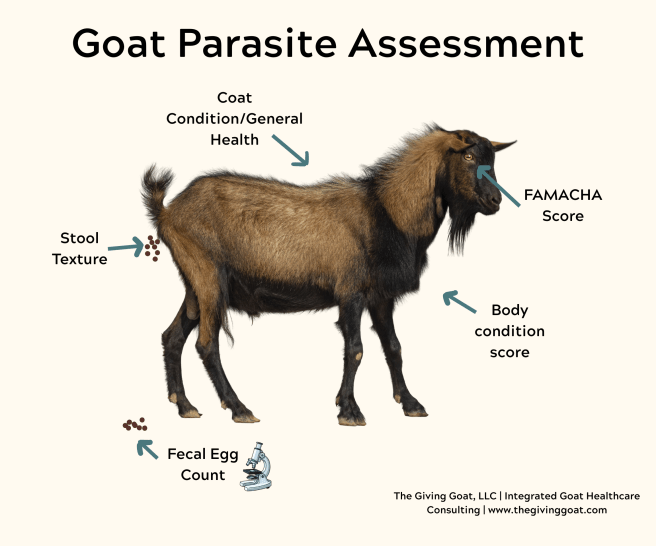 Goat Parasite Assessment

Coat Condition/General Health

FAMACHA Score

Stool Texture

Body condition score

Fecal Egg Count

The Giving Goat, LLC | Integrated Goat Healthcare Consulting | www.thegivinggoat.com